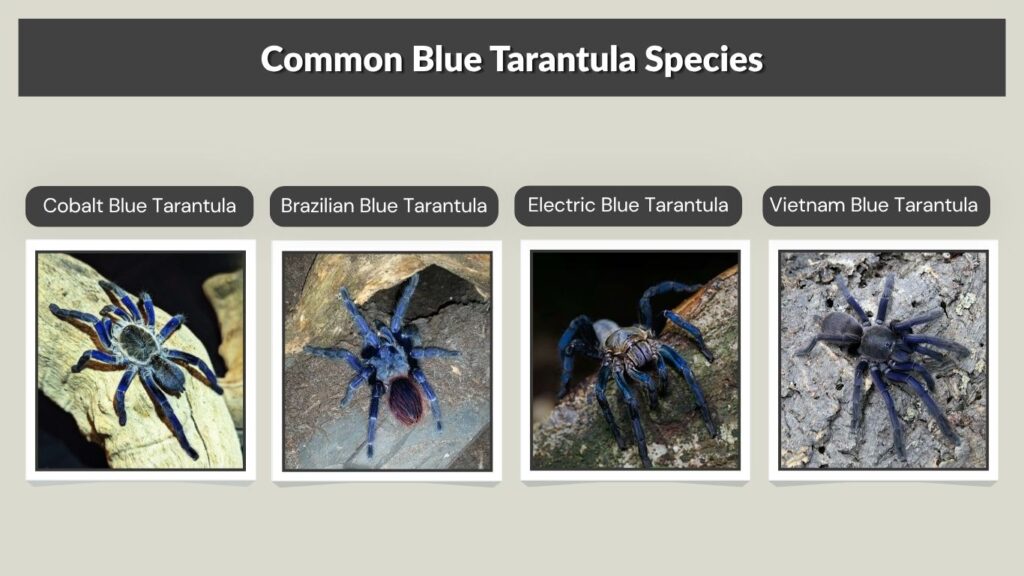 Common Blue Tarantula Species

Cobalt Blue Tarantula

Brazilian Blue Tarantula

Electric Blue Tarantula

Vietnam Blue Tarantula